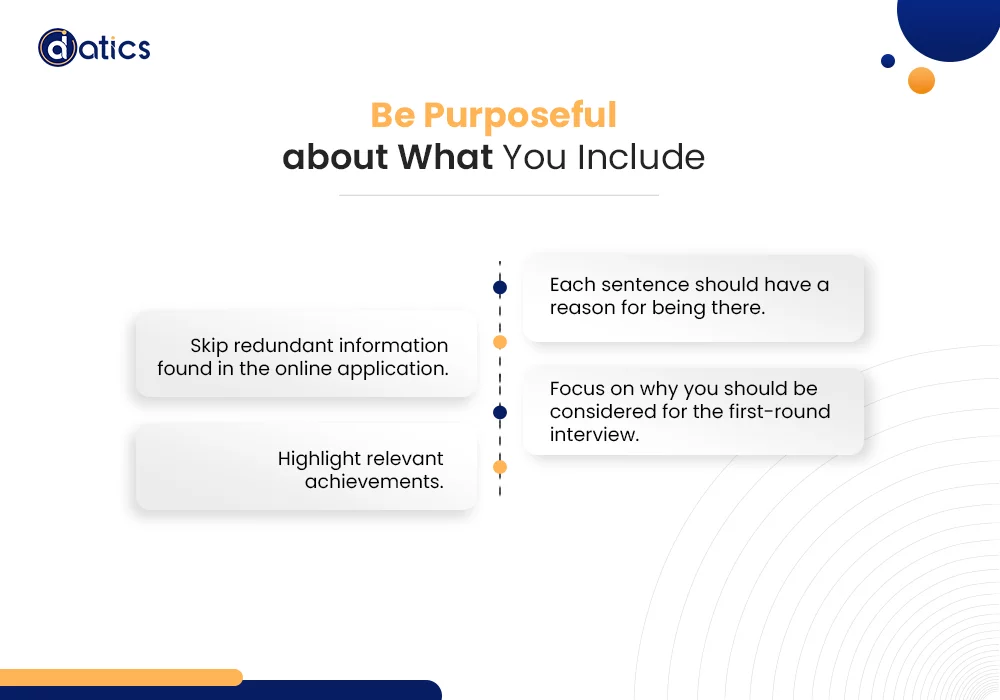 datics

Be Purposeful
about What You Include

Each sentence should have a reason for being there.

Skip redundant information found in the online application.

Focus on why you should be considered for the first-round interview.

Highlight relevant achievements.